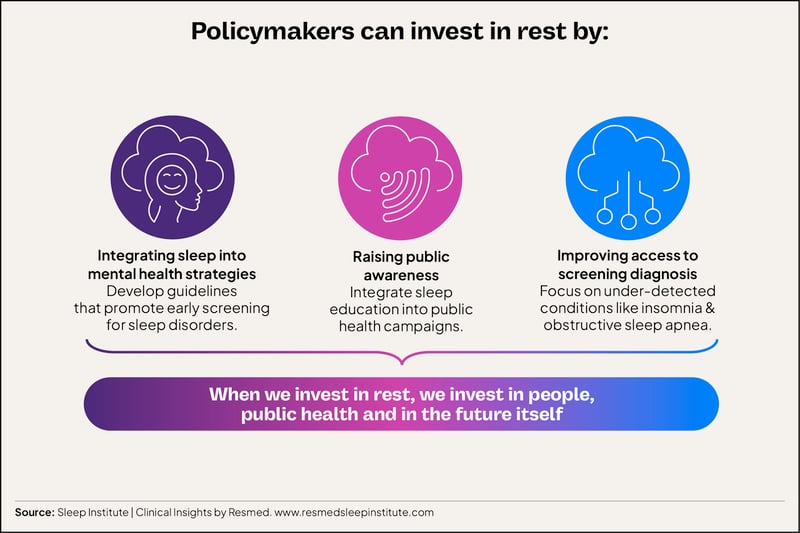 Policymakers can invest in rest by:

Integrating sleep into mental health strategies
Develop guidelines that promote early screening for sleep disorders.

Raising public awareness
Integrate sleep education into public health campaigns.

Improving access to screening diagnosis
Focus on under-detected conditions like insomnia & obstructive sleep apnea.

When we invest in rest, we invest in people, public health and in the future itself

Source: Sleep Institute | Clinical Insights by Resmed. www.resmedsleepinstitute.com